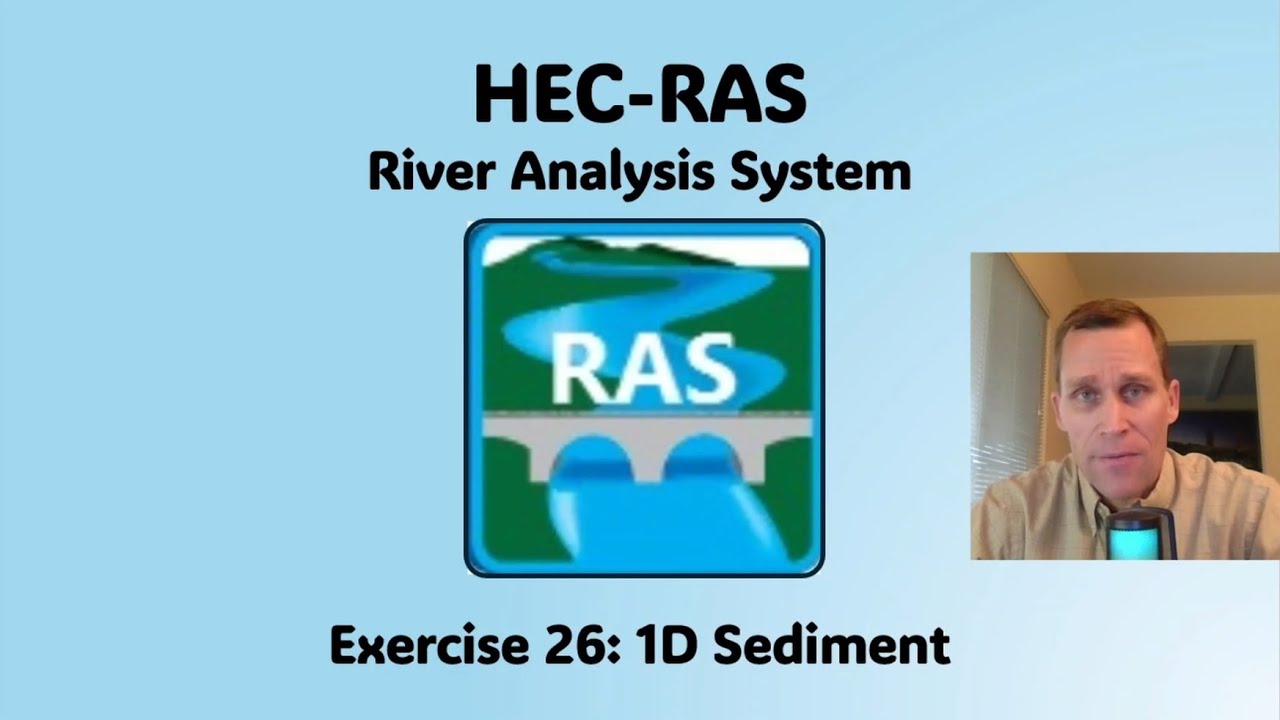 HEC-RAS
River Analysis System

RAS

Exercise 26: 1D Sediment